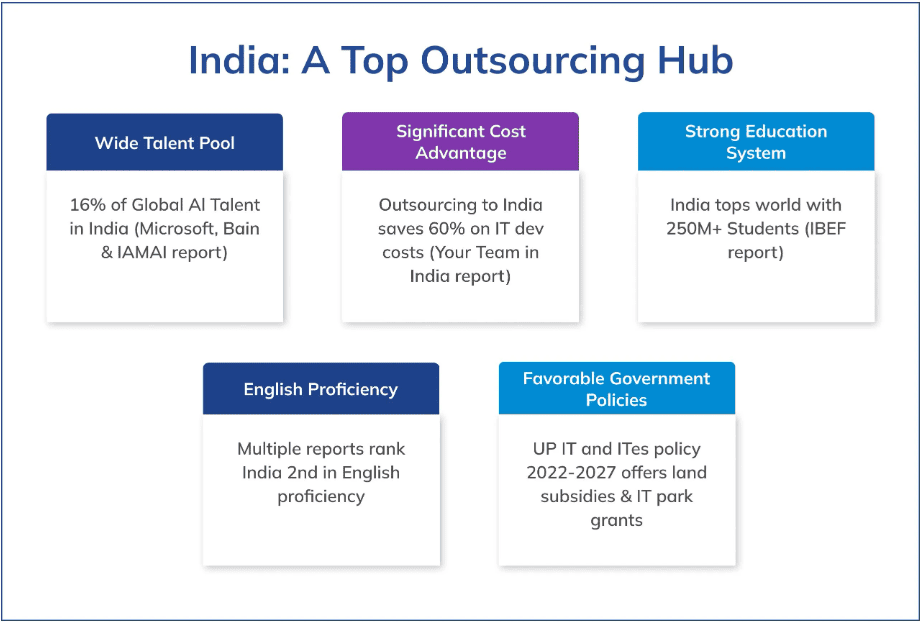 India: A Top Outsourcing Hub

Wide Talent Pool

16% of Global AI Talent in India (Microsoft, Bain & IAMAI report)

Significant Cost Advantage

Outsourcing to India saves 60% on IT dev costs (Your Team in India report)

Strong Education System

India tops world with 250M+ Students (IBEF report)

English Proficiency

Multiple reports rank India 2nd in English proficiency

Favorable Government Policies

UP IT and ITes policy 2022-2027 offers land subsidies & IT park grants